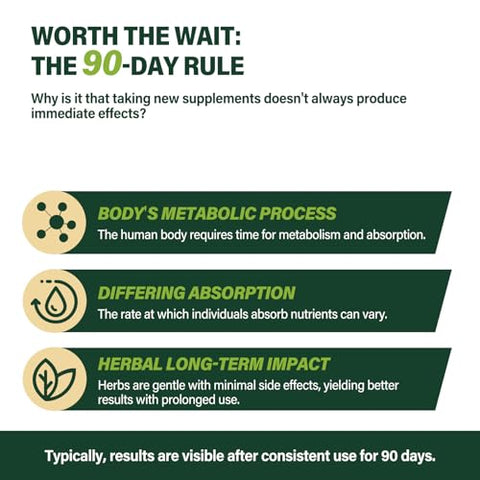 WORTH THE WAIT:
THE 90-DAY RULE

Why is it that taking new supplements doesn't always produce immediate effects?

BODY'S METABOLIC PROCESS
The human body requires time for metabolism and absorption.

DIFFERING ABSORPTION
The rate at which individuals absorb nutrients can vary.

HERBAL LONG-TERM IMPACT
Herbs are gentle with minimal side effects, yielding better results with prolonged use.

Typically, results are visible after consistent use for 90 days.